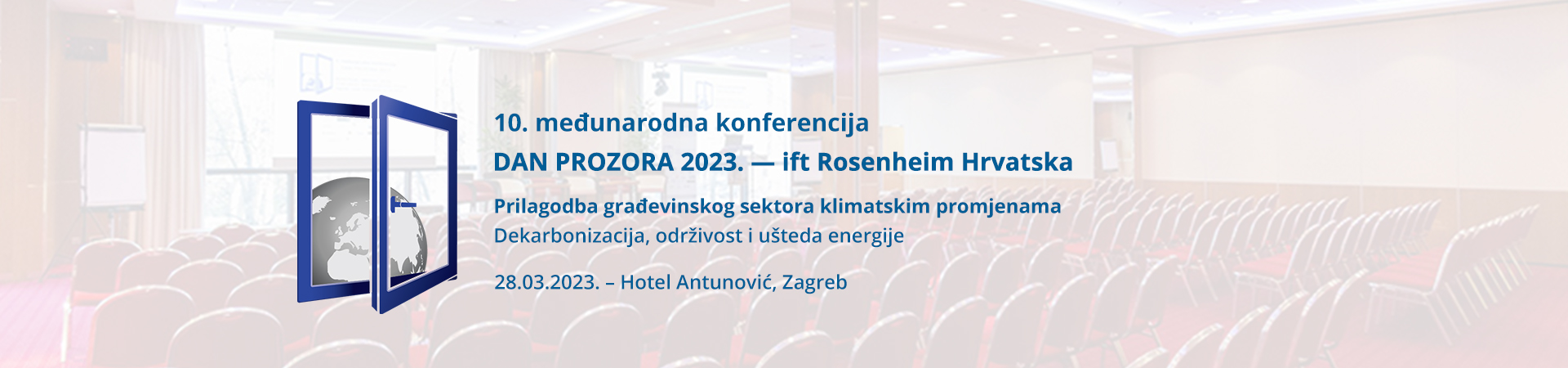 10. međunarodna konferencija
DAN PROZORA 2023. — ift Rosenheim Hrvatska

Prilagodba građevinskog sektora klimatskim promjenama
Dekarbonizacija, održivost i ušteda energije

28.03.2023. – Hotel Antunović, Zagreb